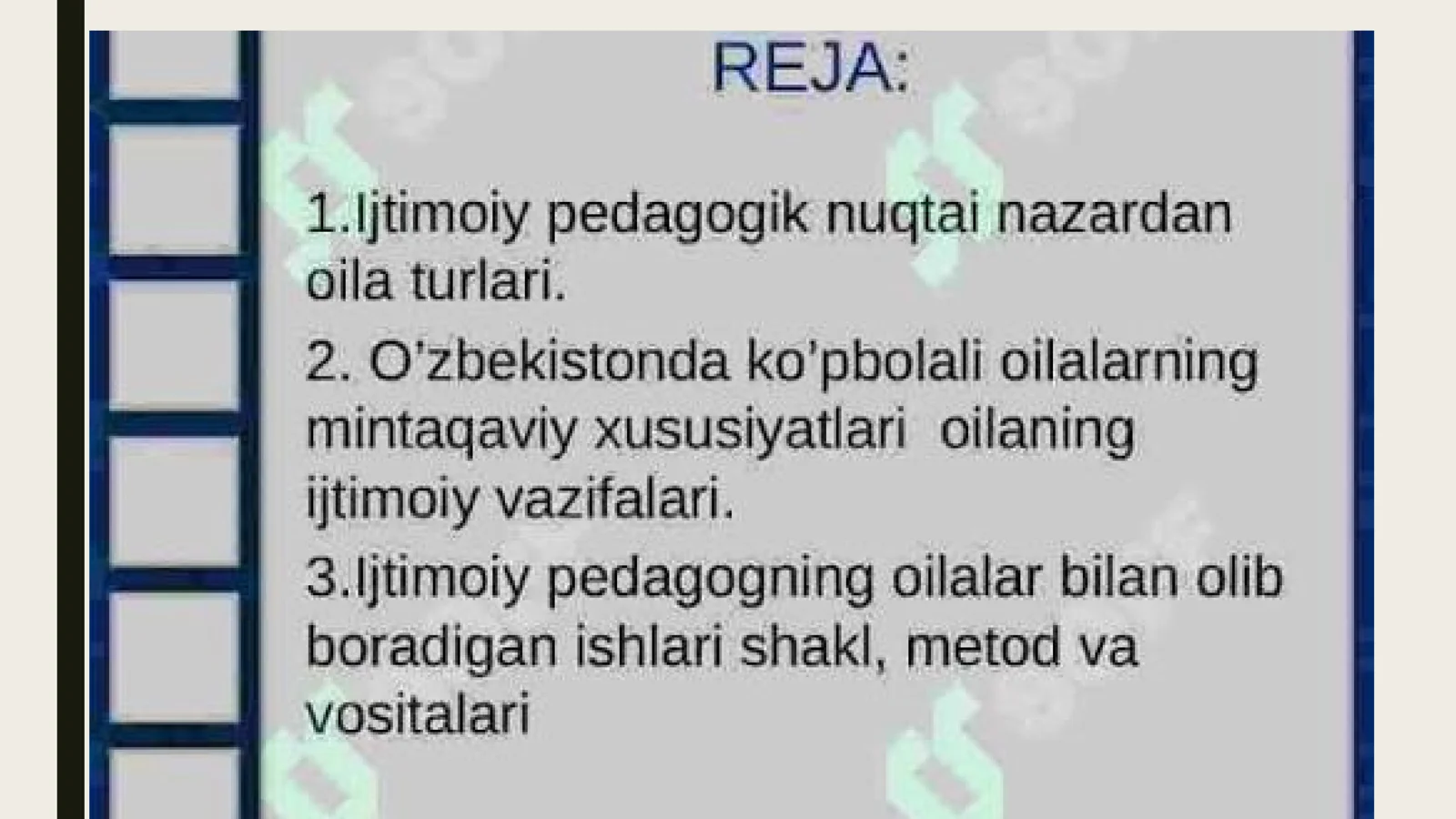 REJA:

1.Ijtimoiy pedagogik nuqtai nazardan oila turlari.

2. O'zbekistonda ko'pbolali oilalarning mintaqaviy xususiyatlari oilaning ijtimoiy vazifalari.

3.Ijtimoiy pedagogning oilalar bilan olib boradigan ishlari shakl, metod va vositalari